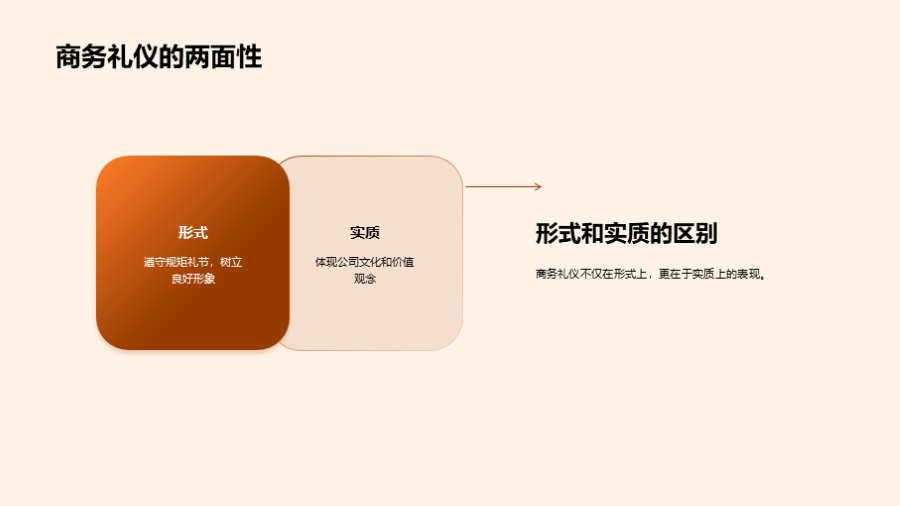 商务礼仪的两面性

形式

遵守规矩礼节，树立良好形象

实质

体现公司文化和价值观念

形式和实质的区别

商务礼仪不仅在形式上，更在于实质上的表现。